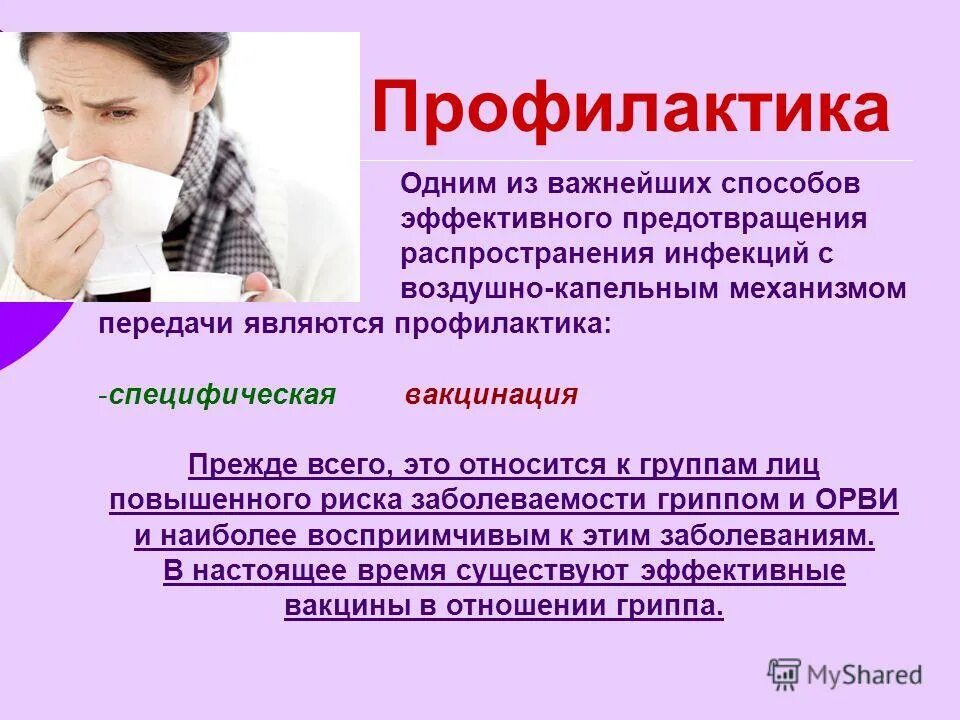 Профилактика

Одним из важнейших способов эффективного предотвращения распространения инфекций с воздушно-капельным механизмом передачи являются профилактика:

-специфическая вакцинация

Прежде всего, это относится к группам лиц повышенного риска заболеваемости гриппом и ОРВИ и наиболее восприимчивым к этим заболеваниям. В настоящее время существуют эффективные вакцины в отношении гриппа.

MyShared